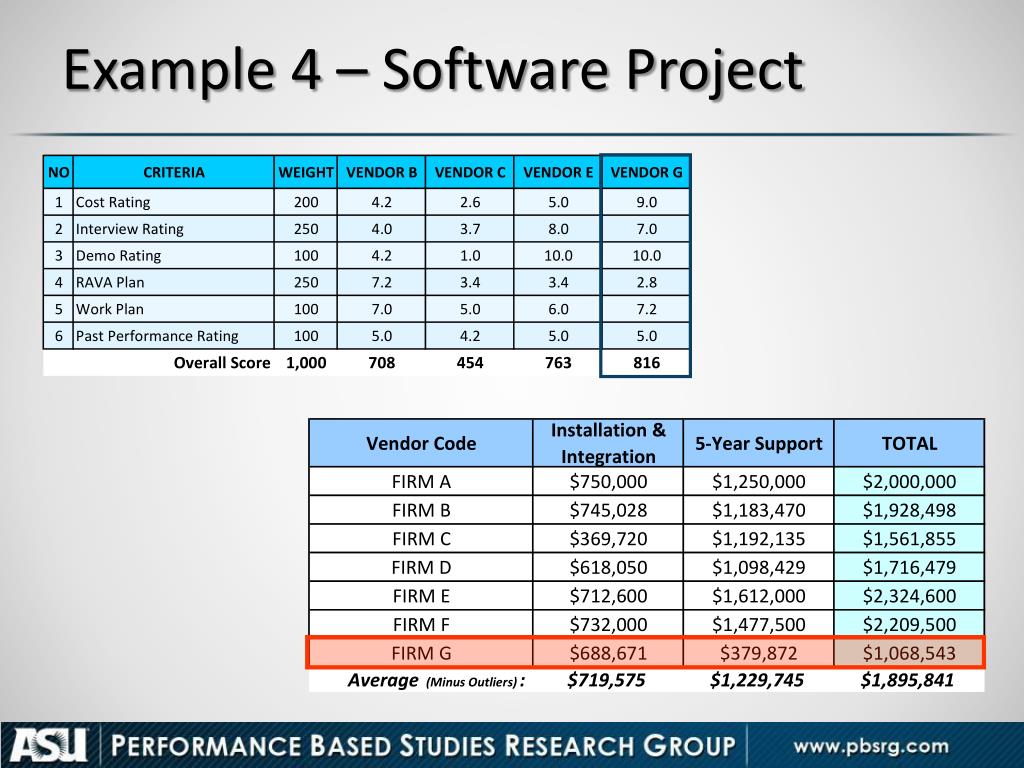 Example 4 – Software Project

| NO | CRITERIA | WEIGHT | VENDOR B | VENDOR C | VENDOR E | VENDOR G |
|---|---|---|---|---|---|---|
| 1 | Cost Rating | 200 | 4.2 | 2.6 | 5.0 | 9.0 |
| 2 | Interview Rating | 250 | 4.0 | 3.7 | 8.0 | 7.0 |
| 3 | Demo Rating | 100 | 4.2 | 1.0 | 10.0 | 10.0 |
| 4 | RAVA Plan | 250 | 7.2 | 3.4 | 3.4 | 2.8 |
| 5 | Work Plan | 100 | 7.0 | 5.0 | 6.0 | 7.2 |
| 6 | Past Performance Rating | 100 | 5.0 | 4.2 | 5.0 | 5.0 |
| | Overall Score | 1,000 | 708 | 454 | 763 | 816 |

| Vendor Code | Installation & Integration | 5-Year Support | TOTAL |
|---|---|---|---|
| FIRM A | $750,000 | $1,250,000 | $2,000,000 |
| FIRM B | $745,028 | $1,183,470 | $1,928,498 |
| FIRM C | $369,720 | $1,192,135 | $1,561,855 |
| FIRM D | $618,050 | $1,098,429 | $1,716,479 |
| FIRM E | $712,600 | $1,612,000 | $2,324,600 |
| FIRM F | $732,000 | $1,477,500 | $2,209,500 |
| FIRM G | $688,671 | $379,872 | $1,068,543 |
| Average (Minus Outliers) : | $719,575 | $1,229,745 | $1,895,841 |

ASU PERFORMANCE BASED STUDIES RESEARCH GROUP www.pbsrg.com